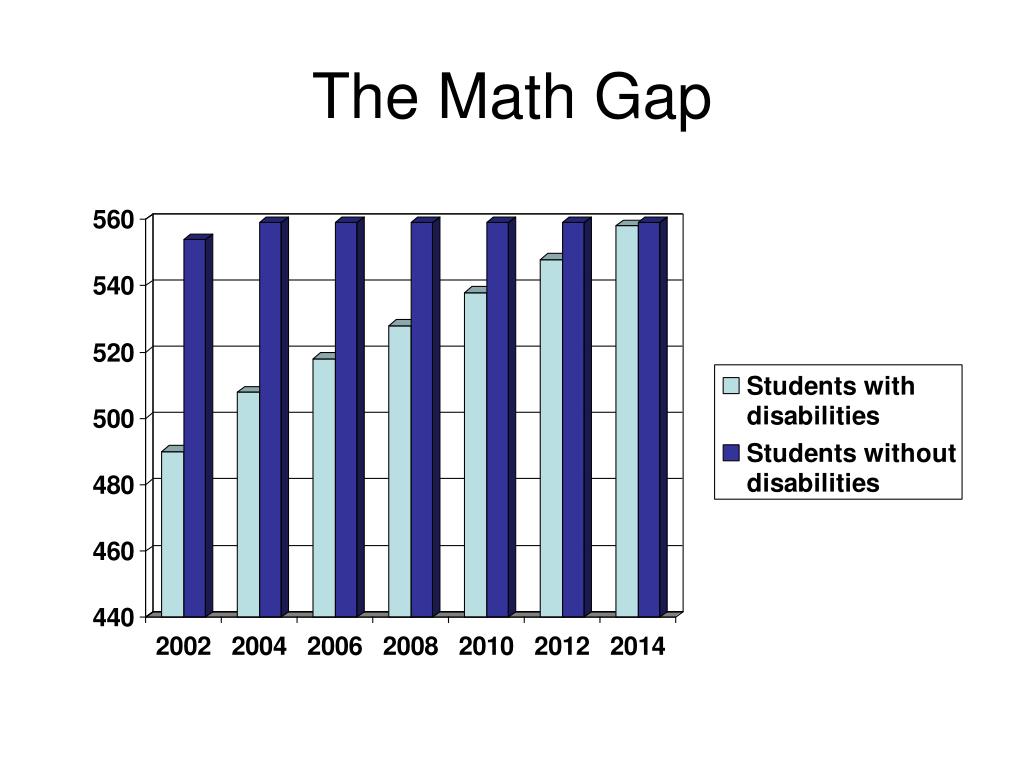 The Math Gap

560
540
520
500
480
460
440

2002 2004 2006 2008 2010 2012 2014

Students with disabilities
Students without disabilities